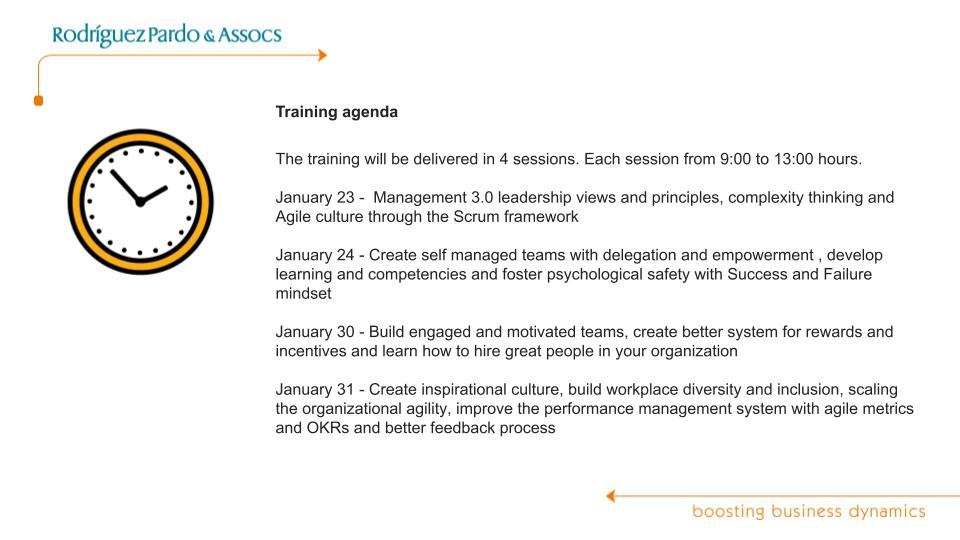 Rodríguez Pardo & Assocs

Training agenda

The training will be delivered in 4 sessions. Each session from 9:00 to 13:00 hours.

January 23 - Management 3.0 leadership views and principles, complexity thinking and Agile culture through the Scrum framework

January 24 - Create self managed teams with delegation and empowerment , develop learning and competencies and foster psychological safety with Success and Failure mindset

January 30 - Build engaged and motivated teams, create better system for rewards and incentives and learn how to hire great people in your organization

January 31 - Create inspirational culture, build workplace diversity and inclusion, scaling the organizational agility, improve the performance management system with agile metrics and OKRs and better feedback process

boosting business dynamics